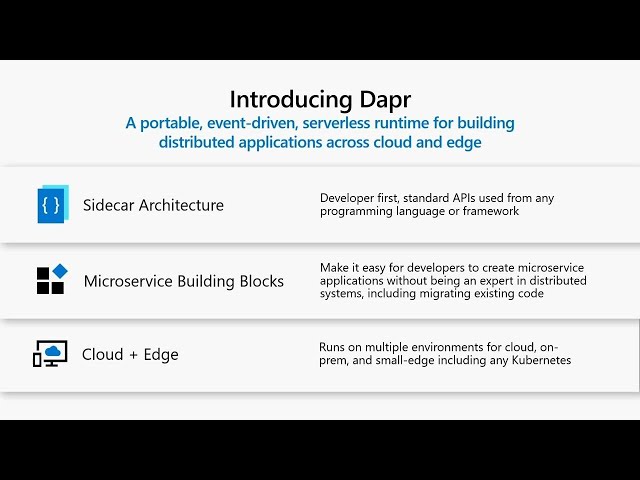 Introducing Dapr
A portable, event-driven, serverless runtime for building distributed applications across cloud and edge

{ }
Sidecar Architecture

Developer first, standard APIs used from any programming language or framework

Microservice Building Blocks

Make it easy for developers to create microservice applications without being an expert in distributed systems, including migrating existing code

Cloud + Edge

Runs on multiple environments for cloud, on-prem, and small-edge including any Kubernetes